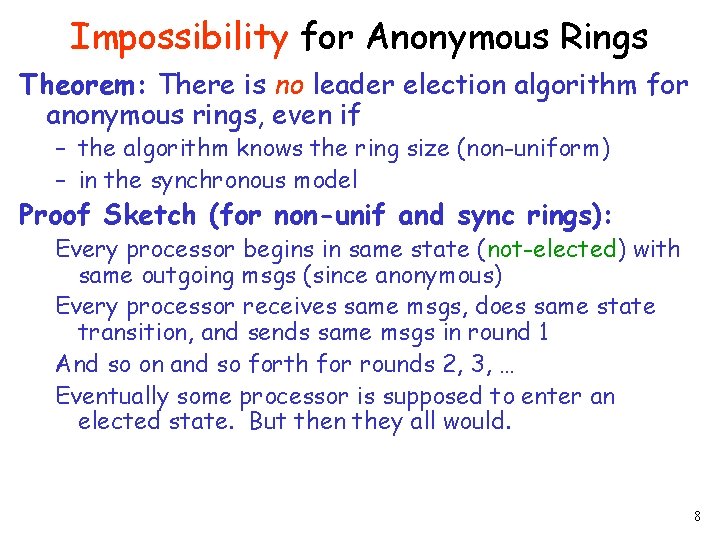 Impossibility for Anonymous Rings

Theorem: There is no leader election algorithm for anonymous rings, even if

– the algorithm knows the ring size (non-uniform)

– in the synchronous model

Proof Sketch (for non-unif and sync rings):

Every processor begins in same state (not-elected) with same outgoing msgs (since anonymous)

Every processor receives same msgs, does same state transition, and sends same msgs in round 1

And so on and so forth for rounds 2, 3, …

Eventually some processor is supposed to enter an elected state. But then they all would.

8